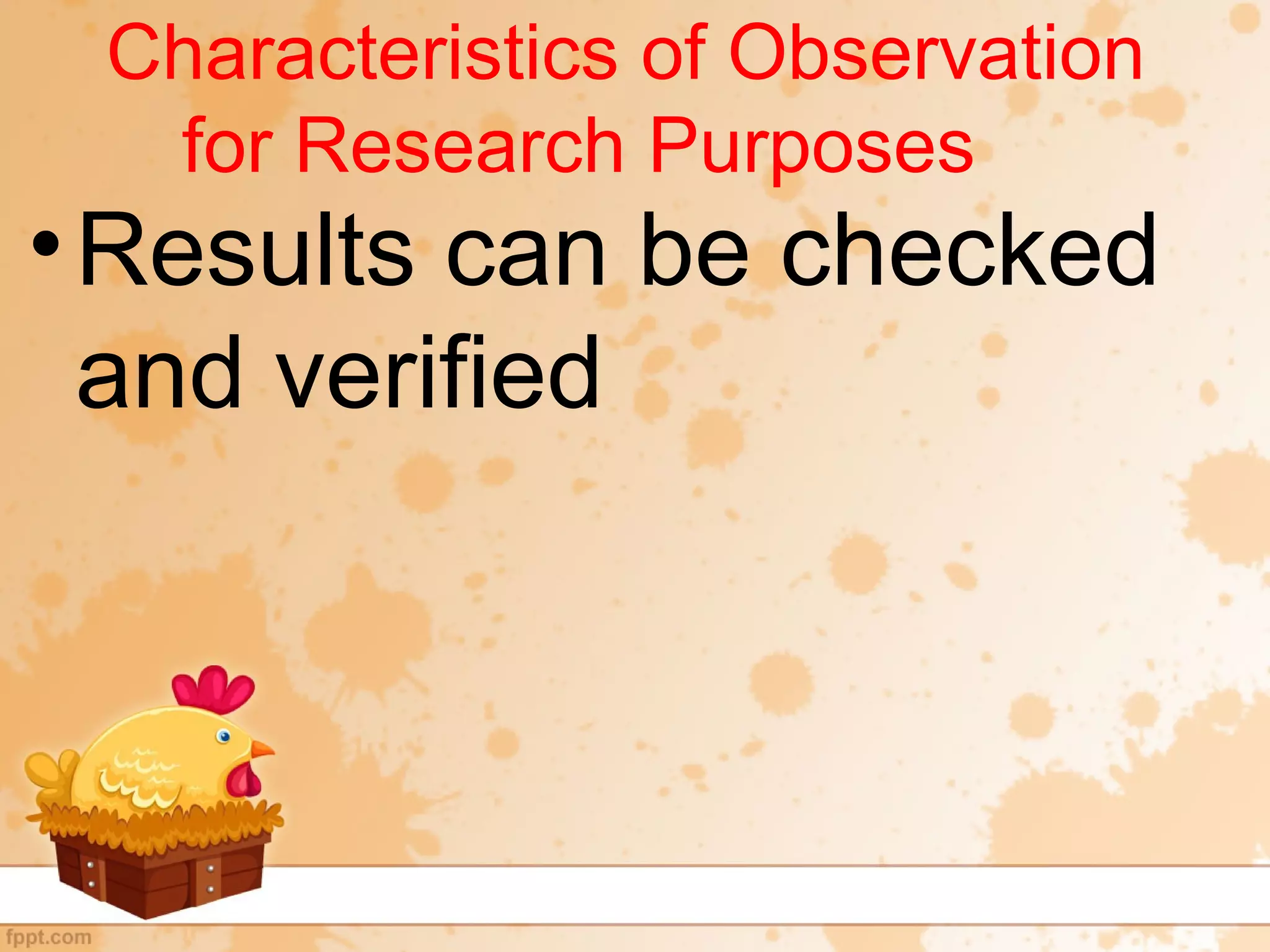 Characteristics of Observation for Research Purposes

• Results can be checked and verified

fppt.com